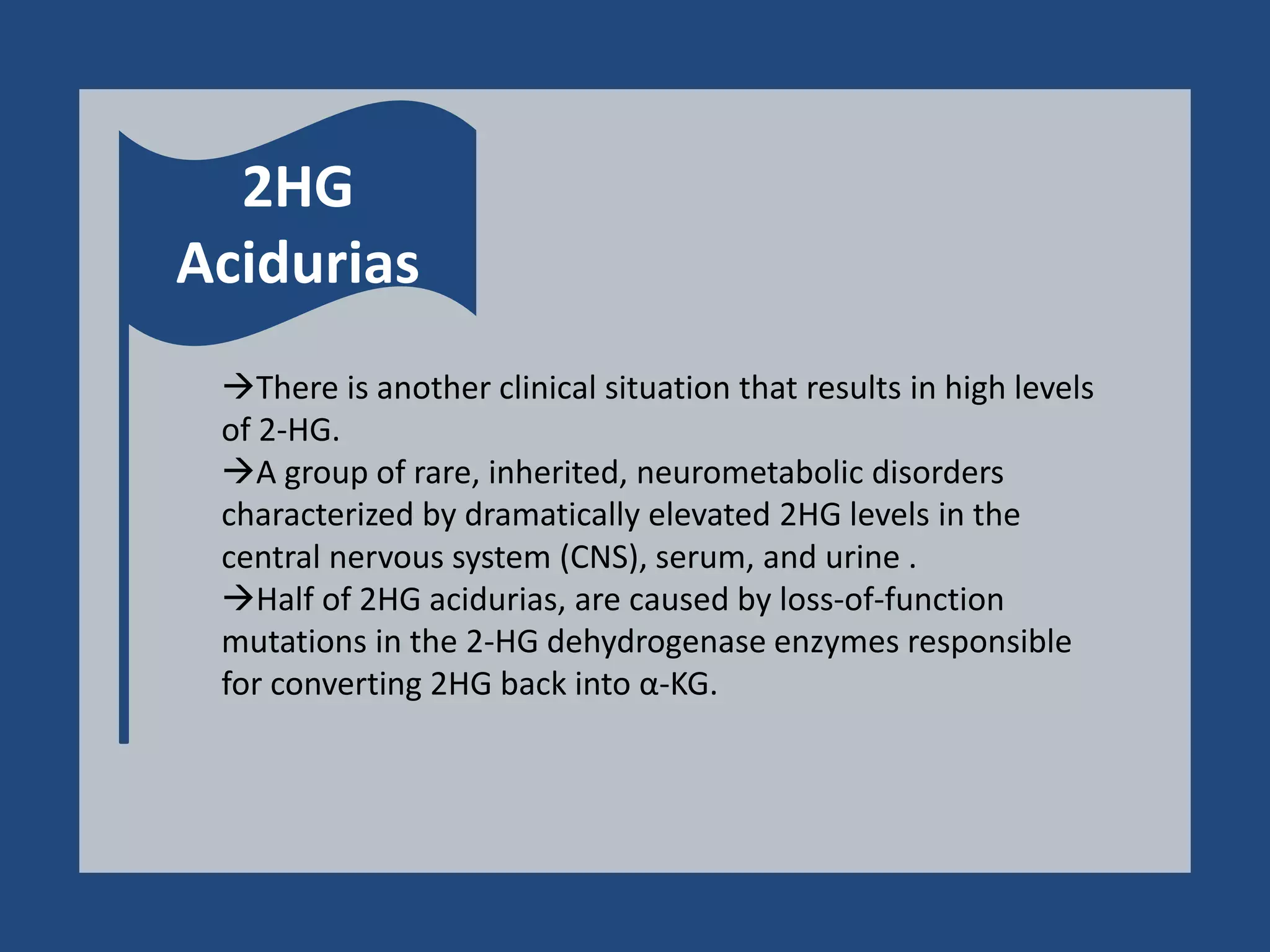 2HG Acidurias

→There is another clinical situation that results in high levels of 2-HG.
→A group of rare, inherited, neurometabolic disorders characterized by dramatically elevated 2HG levels in the central nervous system (CNS), serum, and urine .
→Half of 2HG acidurias, are caused by loss-of-function mutations in the 2-HG dehydrogenase enzymes responsible for converting 2HG back into α-KG.